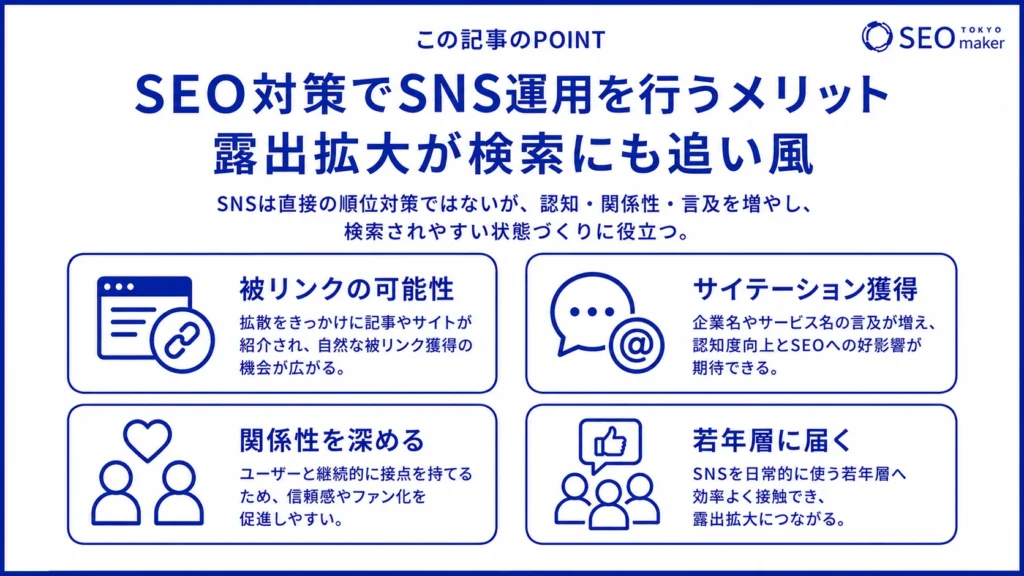 この記事のPOINT

SEO TOKYO maker

SEO対策でSNS運用を行うメリット
露出拡大が検索にも追い風

SNSは直接の順位対策ではないが、認知・関係性・言及を増やし、検索されやすい状態づくりに役立つ。

被リンクの可能性
拡散をきっかけに記事やサイトが紹介され、自然な被リンク獲得の機会が広がる。

サイテーション獲得
企業名やサービス名の言及が増え、認知度向上とSEOへの好影響が期待できる。

関係性を深める
ユーザーと継続的に接点を持てるため、信頼感やファン化を促進しやすい。

若年層に届く
SNSを日常的に使う若年層へ効率よく接触でき、露出拡大につながる。